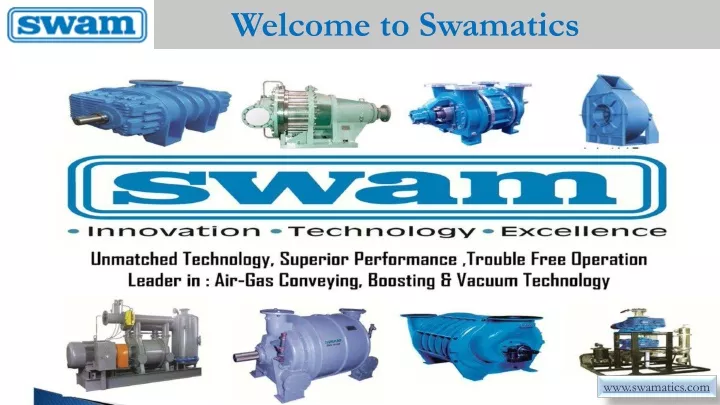 swam

Welcome to Swamatics

swam

• Innovation • Technology • Excellence

Unmatched Technology, Superior Performance ,Trouble Free Operation
Leader in : Air-Gas Conveying, Boosting & Vacuum Technology

www.swamatics.com